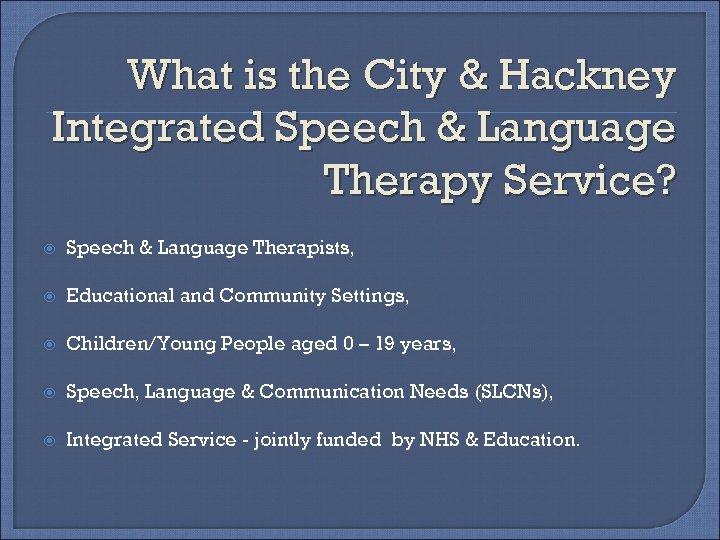 What is the City & Hackney Integrated Speech & Language Therapy Service?

Speech & Language Therapists,

Educational and Community Settings,

Children/Young People aged 0 – 19 years,

Speech, Language & Communication Needs (SLCNs),

Integrated Service - jointly funded by NHS & Education.